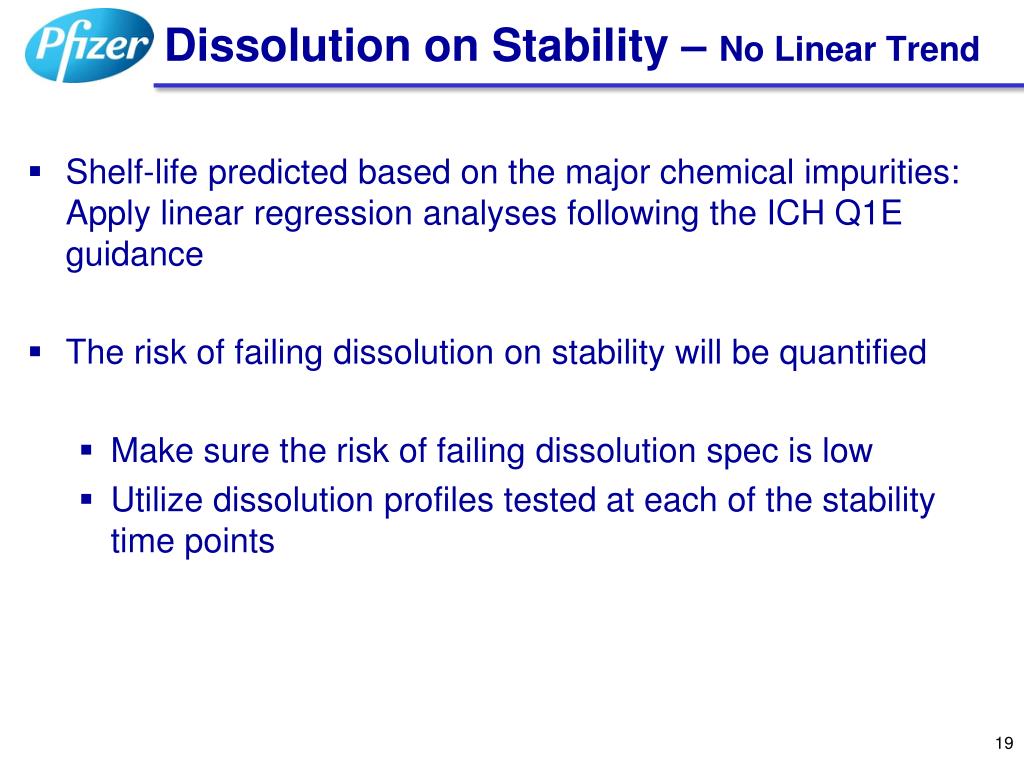 Pfizer

Dissolution on Stability – No Linear Trend

▪ Shelf-life predicted based on the major chemical impurities: Apply linear regression analyses following the ICH Q1E guidance

▪ The risk of failing dissolution on stability will be quantified

▪ Make sure the risk of failing dissolution spec is low
▪ Utilize dissolution profiles tested at each of the stability time points

19